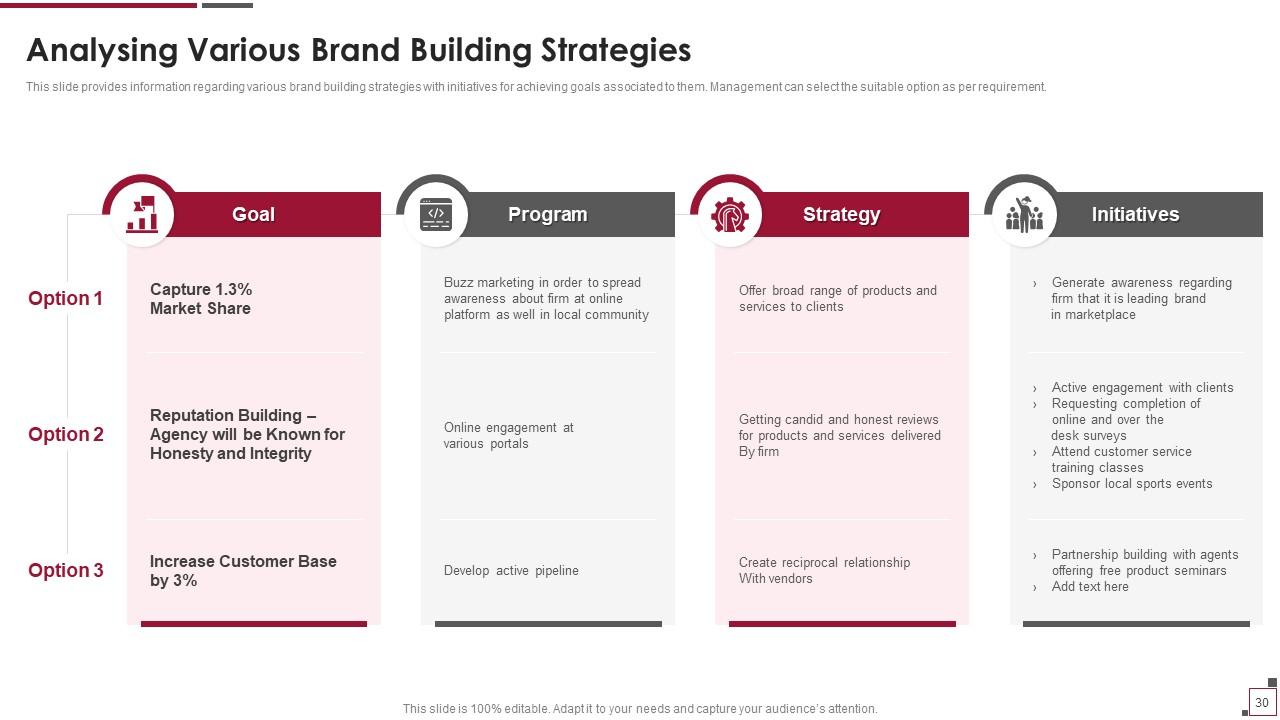 Analysing Various Brand Building Strategies

This slide provides information regarding various brand building strategies with initiatives for achieving goals associated to them. Management can select the suitable option as per requirement.

| | Goal | Program | Strategy | Initiatives |
|---|---|---|---|---|
| Option 1 | Capture 1.3% Market Share | Buzz marketing in order to spread awareness about firm at online platform as well in local community | Offer broad range of products and services to clients | › Generate awareness regarding firm that it is leading brand in marketplace |
| Option 2 | Reputation Building – Agency will be Known for Honesty and Integrity | Online engagement at various portals | Getting candid and honest reviews for products and services delivered By firm | › Active engagement with clients › Requesting completion of online and over the desk surveys › Attend customer service training classes › Sponsor local sports events |
| Option 3 | Increase Customer Base by 3% | Develop active pipeline | Create reciprocal relationship With vendors | › Partnership building with agents offering free product seminars › Add text here |

This slide is 100% editable. Adapt it to your needs and capture your audience's attention.

30